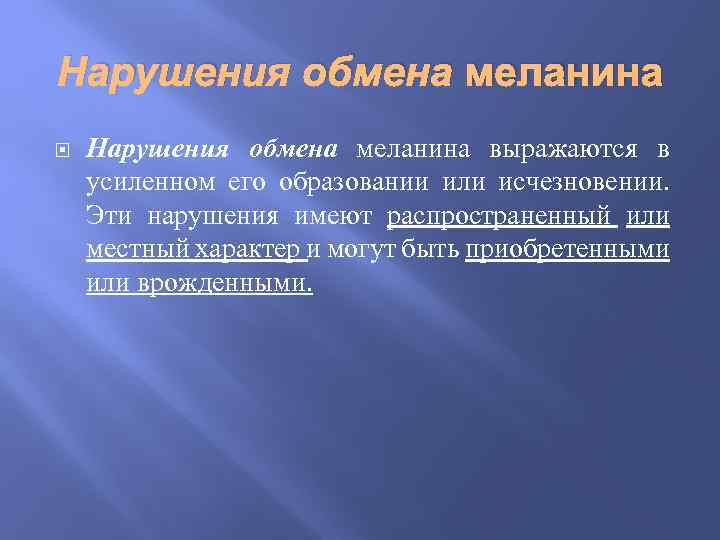 Нарушения обмена меланина

Нарушения обмена меланина выражаются в усиленном его образовании или исчезновении. Эти нарушения имеют распространенный или местный характер и могут быть приобретенными или врожденными.